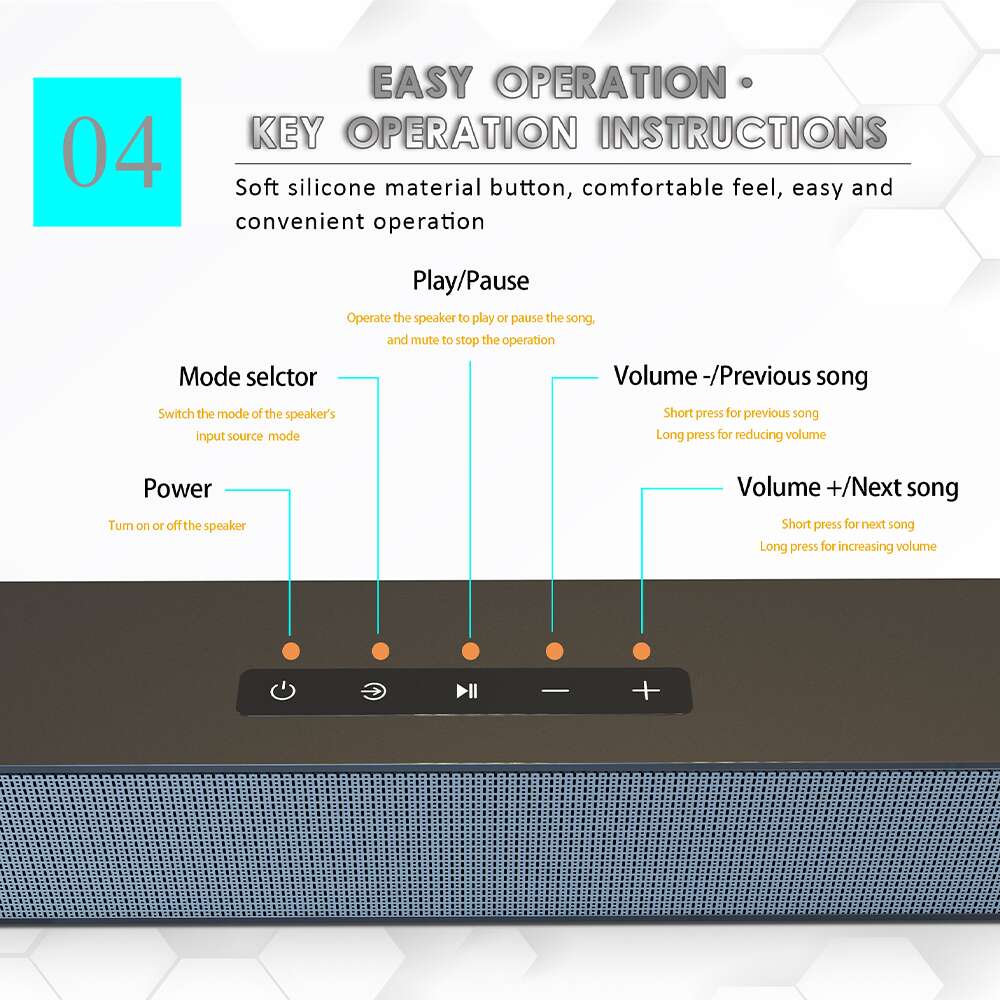 04

EASY OPERATION ·
KEY OPERATION INSTRUCTIONS

Soft silicone material button, comfortable feel, easy and convenient operation

Play/Pause

Operate the speaker to play or pause the song, and mute to stop the operation

Mode selctor

Switch the mode of the speaker's input source mode

Volume -/Previous song

Short press for previous song
Long press for reducing volume

Power

Turn on or off the speaker

Volume +/Next song

Short press for next song
Long press for increasing volume